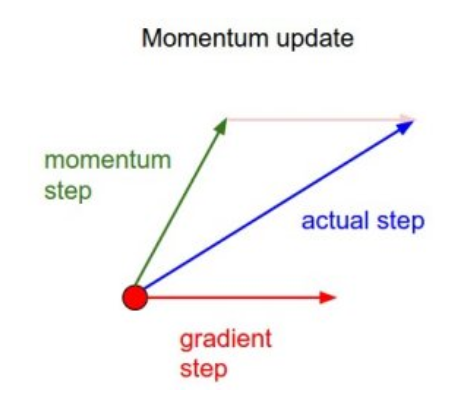 Momentum update

momentum step

actual step

gradient step